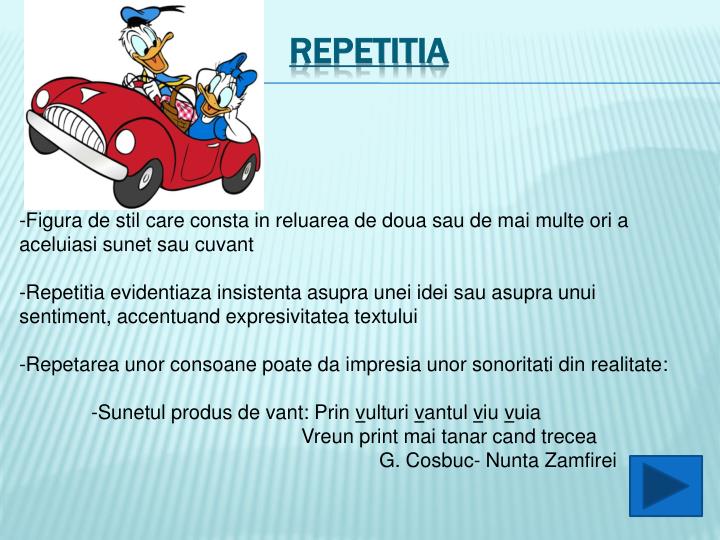 REPETITIA

-Figura de stil care consta in reluarea de doua sau de mai multe ori a aceluiasi sunet sau cuvant

-Repetitia evidentiaza insistenta asupra unei idei sau asupra unui sentiment, accentuand expresivitatea textului

-Repetarea unor consoane poate da impresia unor sonoritati din realitate:

-Sunetul produs de vant: Prin vulturi vantul viu vuia
Vreun print mai tanar cand trecea
G. Cosbuc- Nunta Zamfirei